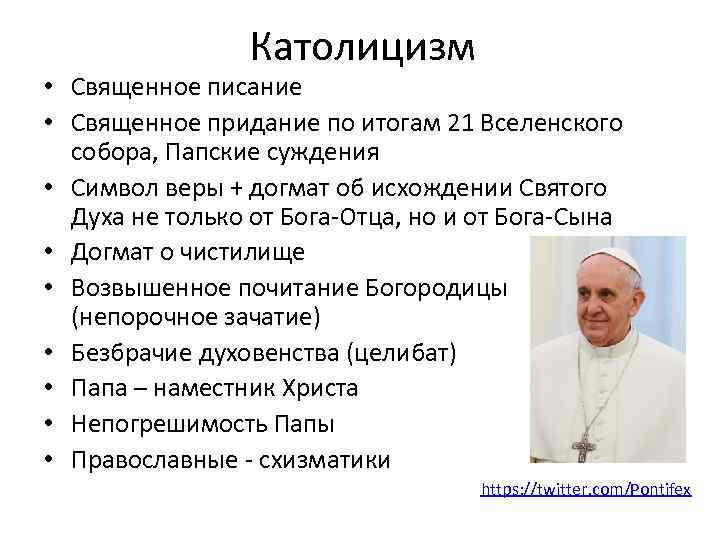 Католицизм

• Священное писание
• Священное придание по итогам 21 Вселенского собора, Папские суждения
• Символ веры + догмат об исхождении Святого Духа не только от Бога-Отца, но и от Бога-Сына
• Догмат о чистилище
• Возвышенное почитание Богородицы (непорочное зачатие)
• Безбрачие духовенства (целибат)
• Папа – наместник Христа
• Непогрешимость Папы
• Православные - схизматики

https://twitter.com/Pontifex